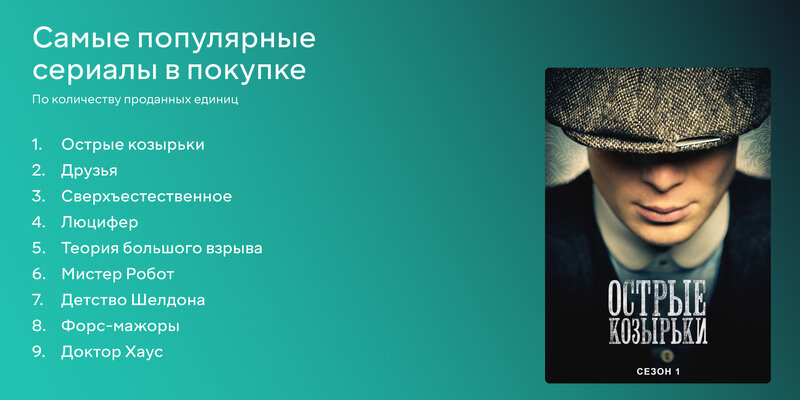 Самые популярные сериалы в покупке

По количеству проданных единиц

1. Острые козырьки
2. Друзья
3. Сверхъестественное
4. Люцифер
5. Теория большого взрыва
6. Мистер Робот
7. Детство Шелдона
8. Форс-мажоры
9. Доктор Хаус

ОСТРЫЕ КОЗЫРЬКИ
СЕЗОН 1